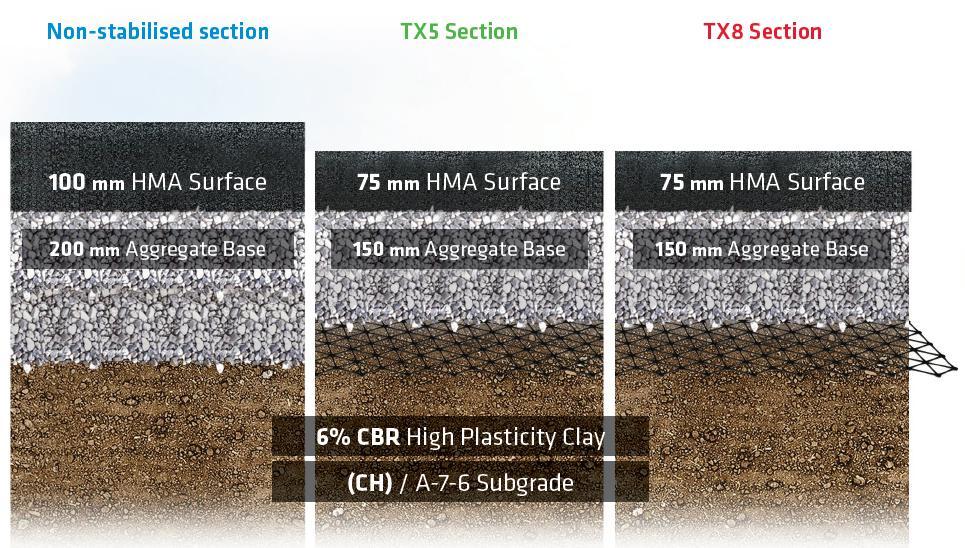 Non-stabilised section

100 mm HMA Surface

200 mm Aggregate Base

TX5 Section

75 mm HMA Surface

150 mm Aggregate Base

TX8 Section

75 mm HMA Surface

150 mm Aggregate Base

6% CBR High Plasticity Clay

(CH) / A-7-6 Subgrade